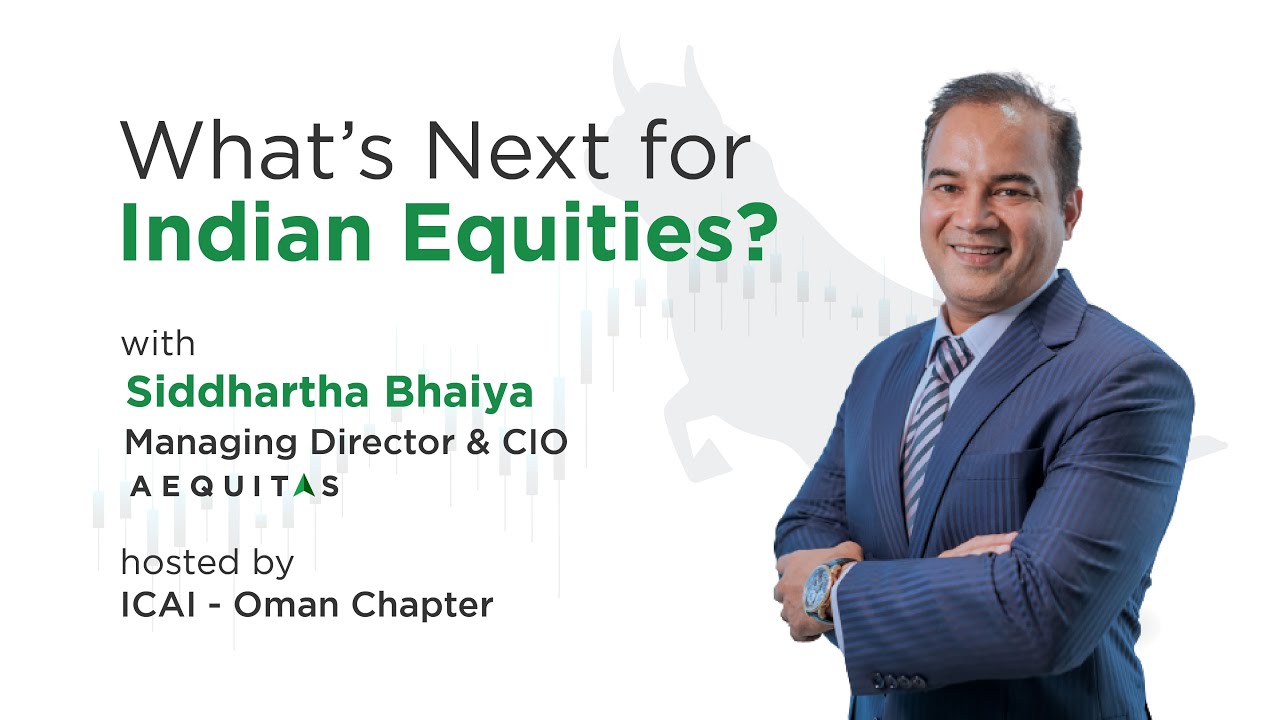 What's Next for
Indian Equities?

with
Siddhartha Bhaiya
Managing Director & CIO
AEQUITAS

hosted by
ICAI - Oman Chapter